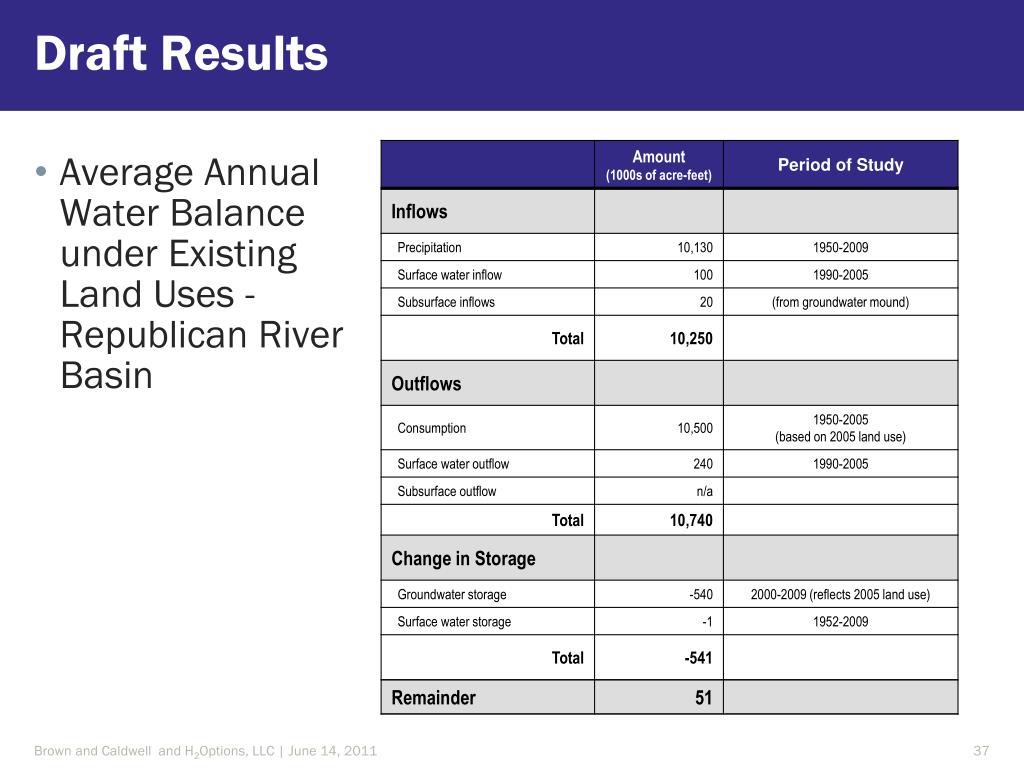 Draft Results

• Average Annual Water Balance under Existing Land Uses - Republican River Basin

| | Amount (1000s of acre-feet) | Period of Study |
|---|---|---|
| Inflows | | |
| Precipitation | 10,130 | 1950-2009 |
| Surface water inflow | 100 | 1990-2005 |
| Subsurface inflows | 20 | (from groundwater mound) |
| Total | 10,250 | |
| Outflows | | |
| Consumption | 10,500 | 1950-2005 (based on 2005 land use) |
| Surface water outflow | 240 | 1990-2005 |
| Subsurface outflow | n/a | |
| Total | 10,740 | |
| Change in Storage | | |
| Groundwater storage | -540 | 2000-2009 (reflects 2005 land use) |
| Surface water storage | -1 | 1952-2009 |
| Total | -541 | |
| Remainder | 51 | |

Brown and Caldwell and $H_2$Options, LLC | June 14, 2011

37